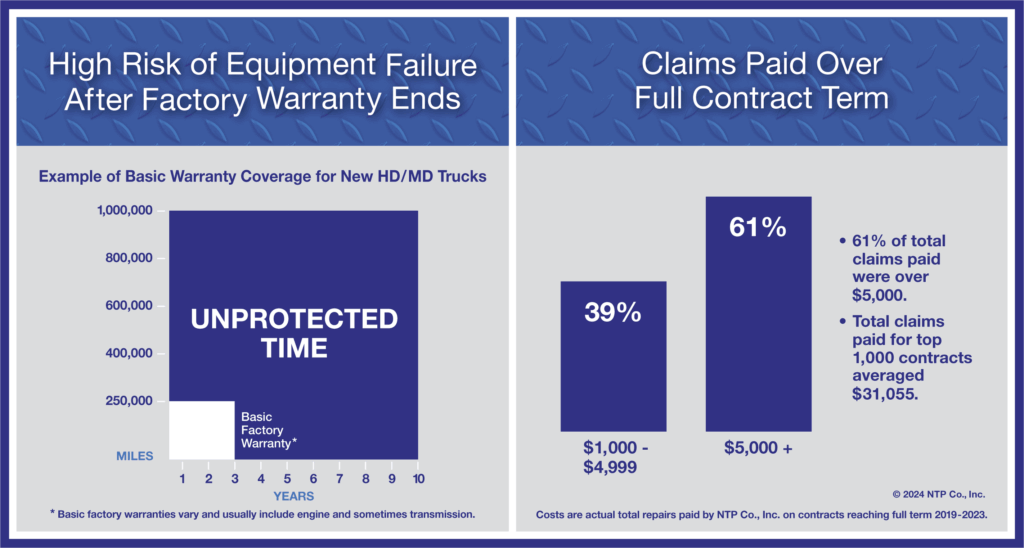 High Risk of Equipment Failure After Factory Warranty Ends

Example of Basic Warranty Coverage for New HD/MD Trucks

1,000,000
800,000
600,000
400,000
250,000
MILES

UNPROTECTED TIME

Basic Factory Warranty*

1 2 3 4 5 6 7 8 9 10
YEARS

* Basic factory warranties vary and usually include engine and sometimes transmission.

Claims Paid Over Full Contract Term

39%
61%

$1,000 - $4,999
$5,000 +

• 61% of total claims paid were over $5,000.
• Total claims paid for top 1,000 contracts averaged $31,055.

© 2024 NTP Co., Inc.

Costs are actual total repairs paid by NTP Co., Inc. on contracts reaching full term 2019-2023.